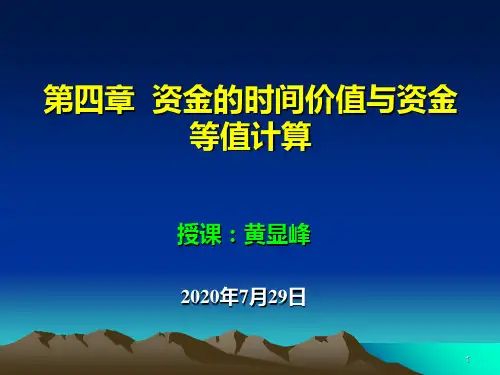 第四章 资金的时间价值与资金等值计算

授课：黄显峰

2020年7月29日

1